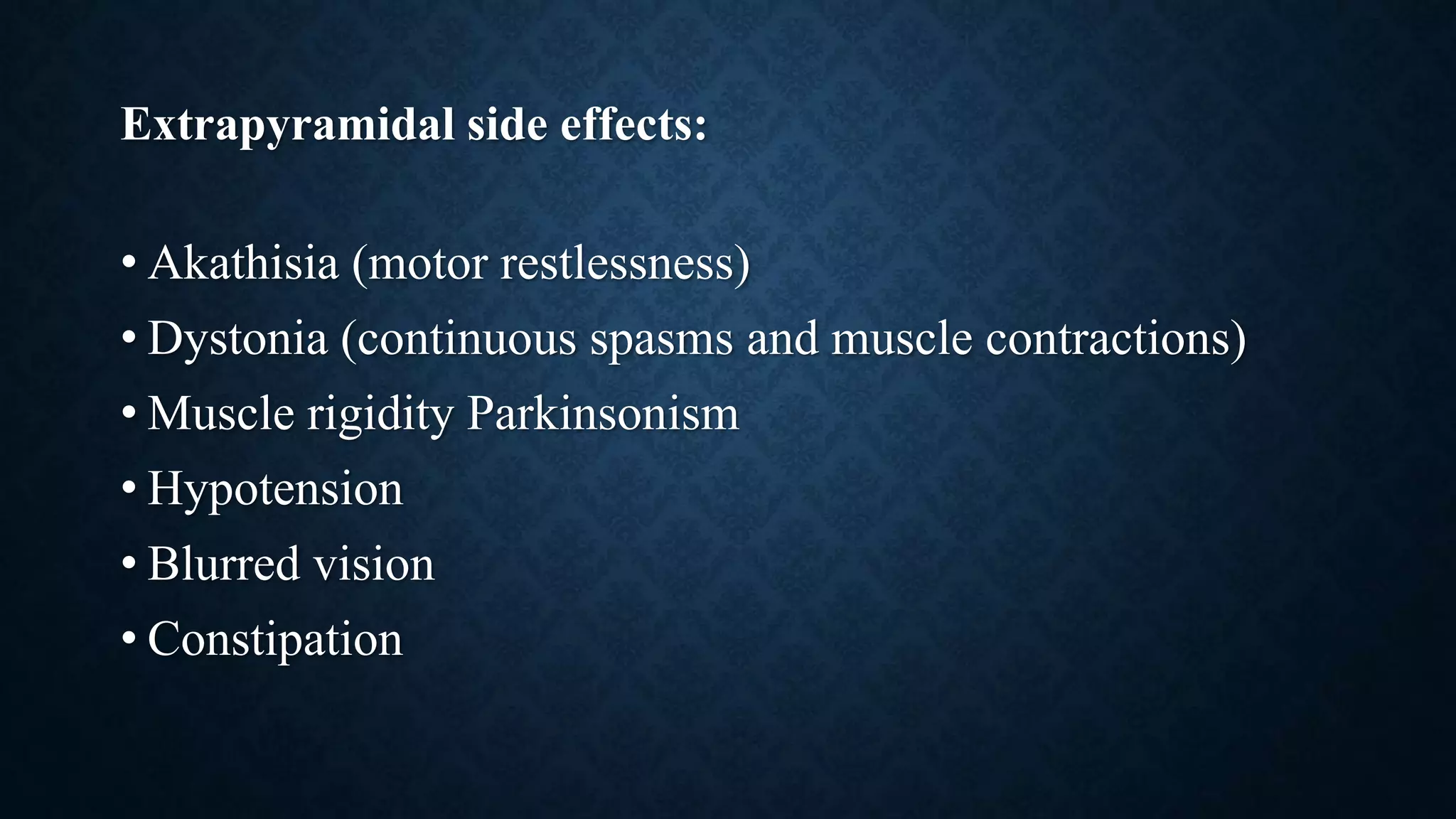 Extrapyramidal side effects:

• Akathisia (motor restlessness)
• Dystonia (continuous spasms and muscle contractions)
• Muscle rigidity Parkinsonism
• Hypotension
• Blurred vision
• Constipation